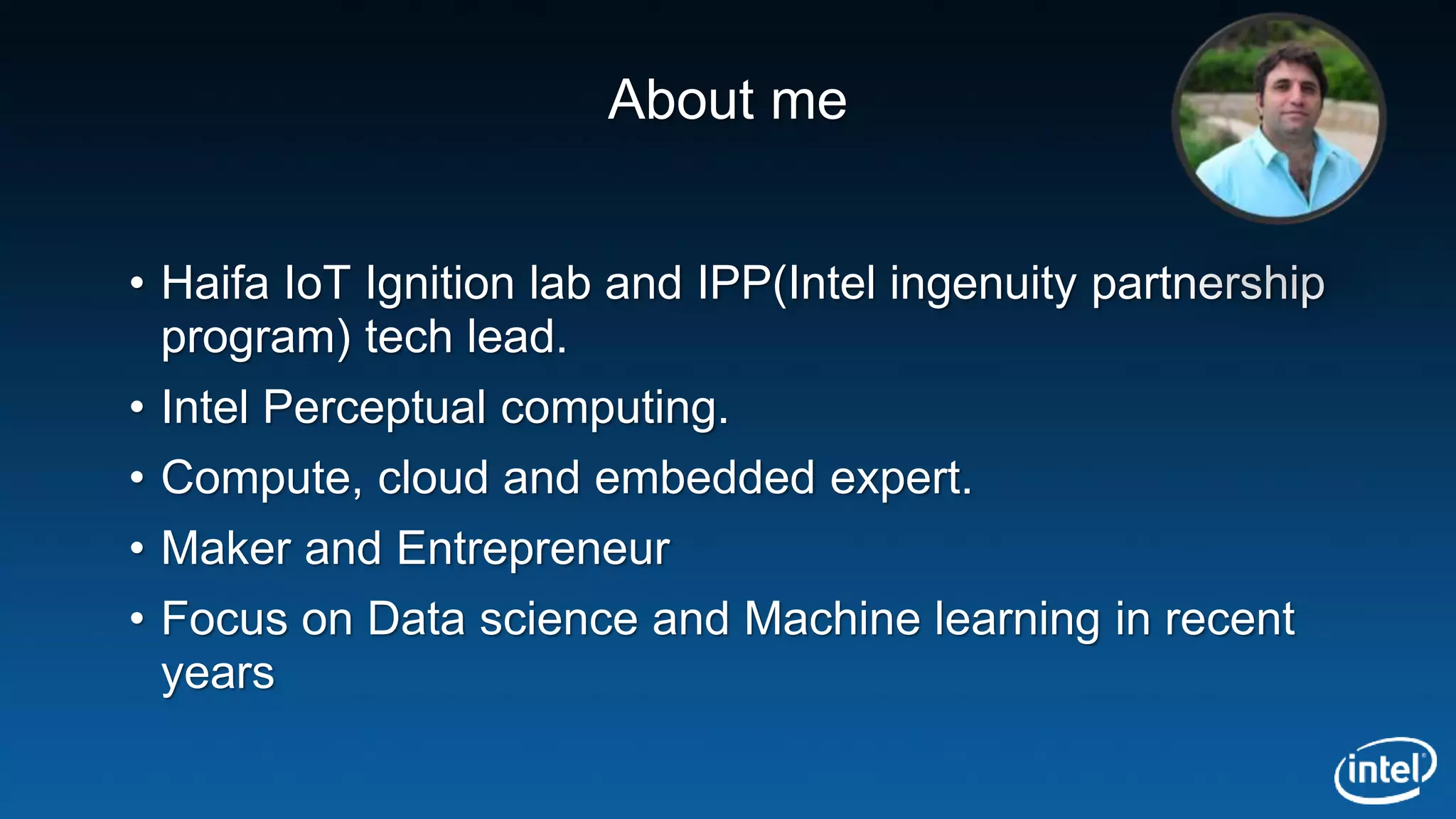 About me

• Haifa IoT Ignition lab and IPP(Intel ingenuity partnership program) tech lead.
• Intel Perceptual computing.
• Compute, cloud and embedded expert.
• Maker and Entrepreneur
• Focus on Data science and Machine learning in recent years

intel